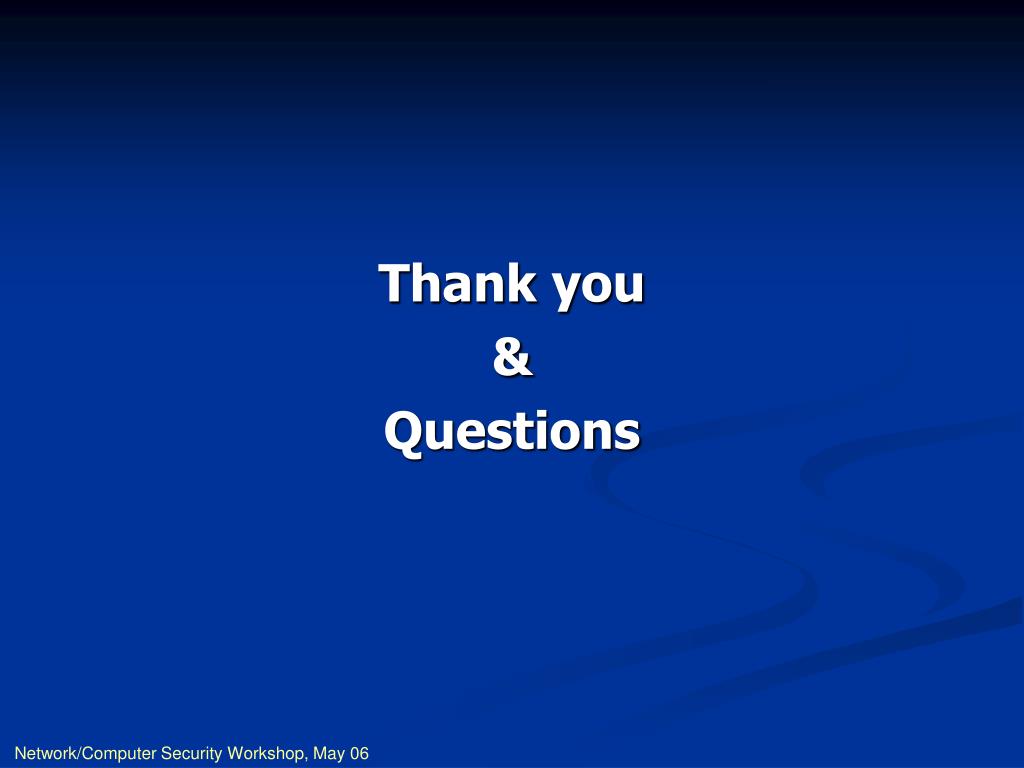 Thank you
&
Questions

Network/Computer Security Workshop, May 06